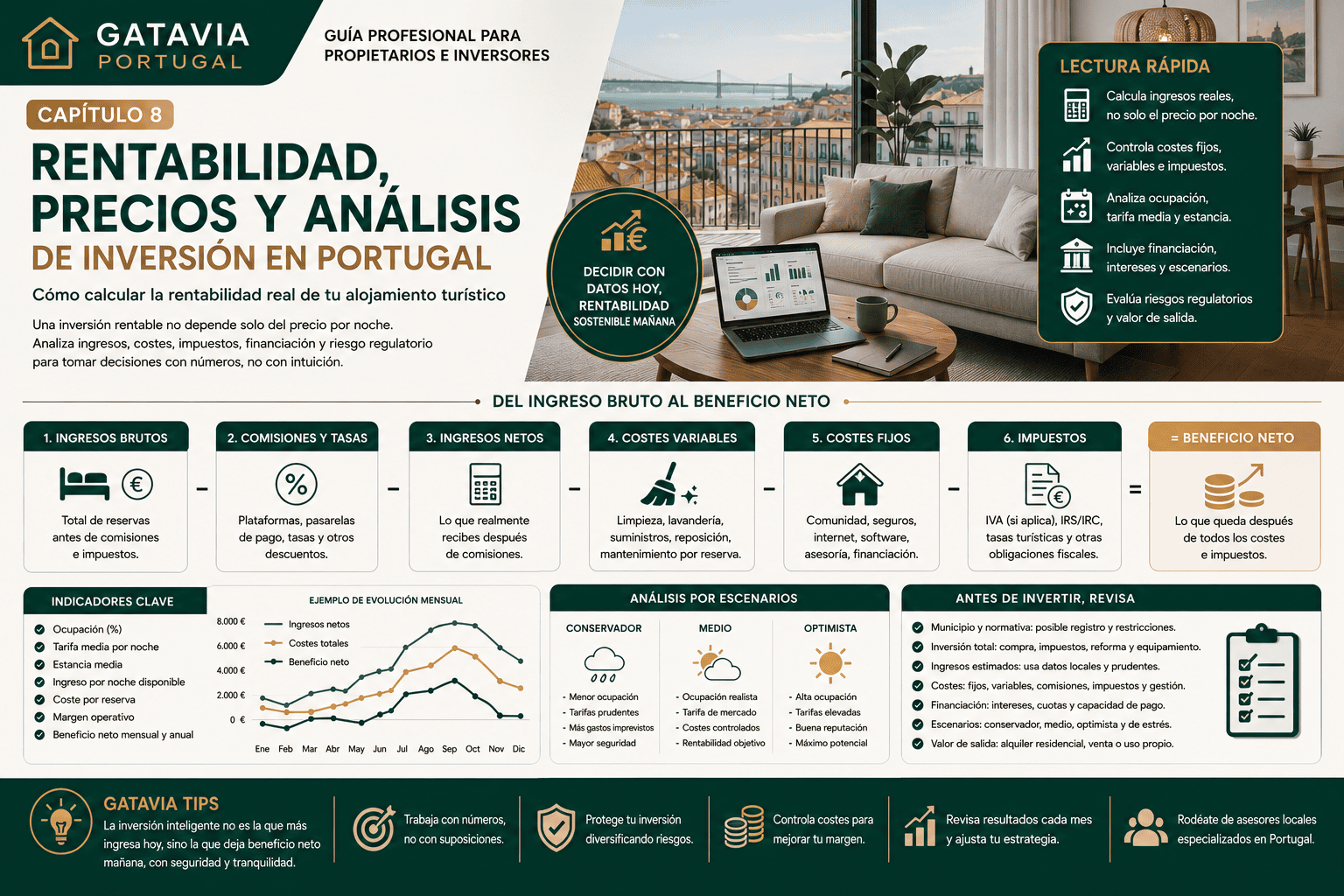 GATAVIA
PORTUGAL

GUÍA PROFESIONAL PARA PROPIETARIOS E INVERSORES

CAPÍTULO 8

RENTABILIDAD, PRECIOS Y ANÁLISIS
DE INVERSIÓN EN PORTUGAL

Cómo calcular la rentabilidad real de tu alojamiento turístico

Una inversión rentable no depende solo del precio por noche. Analiza ingresos, costes, impuestos, financiación y riesgo regulatorio para tomar decisiones con números, no con intuición.

DECIDIR CON DATOS HOY, RENTABILIDAD SOSTENIBLE MAÑANA

LECTURA RÁPIDA

Calcula ingresos reales, no solo el precio por noche.

Controla costes fijos, variables e impuestos.

Analiza ocupación, tarifa media y estancia.

Incluye financiación, intereses y escenarios.

Evalúa riesgos regulatorios y valor de salida.

DEL INGRESO BRUTO AL BENEFICIO NETO

1. INGRESOS BRUTOS
Total de reservas antes de comisiones e impuestos.

-

2. COMISIONES Y TASAS
Plataformas, pasarelas de pago, tasas y otros descuentos.

-

3. INGRESOS NETOS
Lo que realmente recibes después de comisiones.

-

4. COSTES VARIABLES
Limpieza, lavandería, suministros, reposición, mantenimiento por reserva.

-

5. COSTES FIJOS
Comunidad, seguros, internet, software, asesoría, financiación.

-

6. IMPUESTOS
IVA (si aplica), IRS/IRC, tasas turísticas y otras obligaciones fiscales.

=

= BENEFICIO NETO
Lo que queda después de todos los costes e impuestos.

INDICADORES CLAVE
Ocupación (%)
Tarifa media por noche
Estancia media
Ingreso por noche disponible
Coste por reserva
Margen operativo
Beneficio neto mensual y anual

EJEMPLO DE EVOLUCIÓN MENSUAL
8.000 €
6.000 €
4.000 €
2.000 €
0 €
Ingresos netos
Costes totales
Beneficio neto
Ene Feb Mar Abr May Jun Jul Ago Sep Oct Nov Dic

ANÁLISIS POR ESCENARIOS

CONSERVADOR
- Menor ocupación
- Tarifas prudentes
- Más gastos imprevistos
- Mayor seguridad

MEDIO
- Ocupación realista
- Tarifa de mercado
- Costes controlados
- Rentabilidad objetivo

OPTIMISTA
- Alta ocupación
- Tarifas elevadas
- Buena reputación
- Máximo potencial

ANTES DE INVERTIR, REVISA
Municipio y normativa: posible registro y restricciones.
Inversión total: compra, impuestos, reforma y equipamiento.
Ingresos estimados: usa datos locales y prudentes.
Costes: fijos, variables, comisiones, impuestos y gestión.
Financiación: intereses, cuotas y capacidad de pago.
Escenarios: conservador, medio, optimista y de estrés.
Valor de salida: alquiler residencial, venta o uso propio.

GATAVIA TIPS
La inversión inteligente no es la que más ingresa hoy, sino la que deja beneficio neto mañana, con seguridad y tranquilidad.

Trabaja con números, no con suposiciones.

Protege tu inversión diversificando riesgos.

Controla costes para mejorar tu margen.

Revisa resultados cada mes y ajusta tu estrategia.

Rodéate de asesores locales especializados en Portugal.